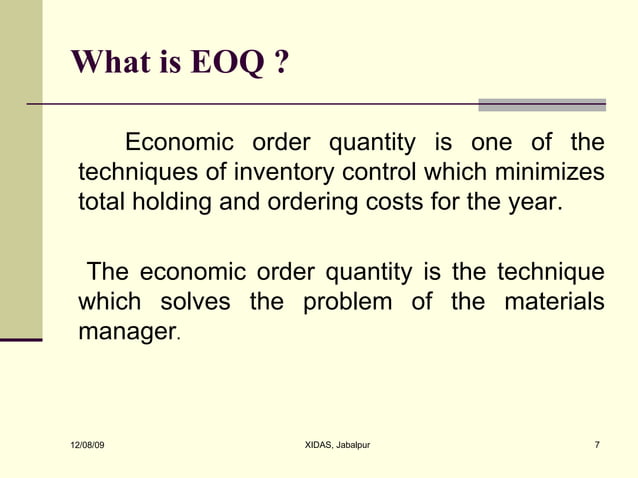 What is EOQ ?

Economic order quantity is one of the techniques of inventory control which minimizes total holding and ordering costs for the year.

The economic order quantity is the technique which solves the problem of the materials manager.

12/08/09

XIDAS, Jabalpur

7